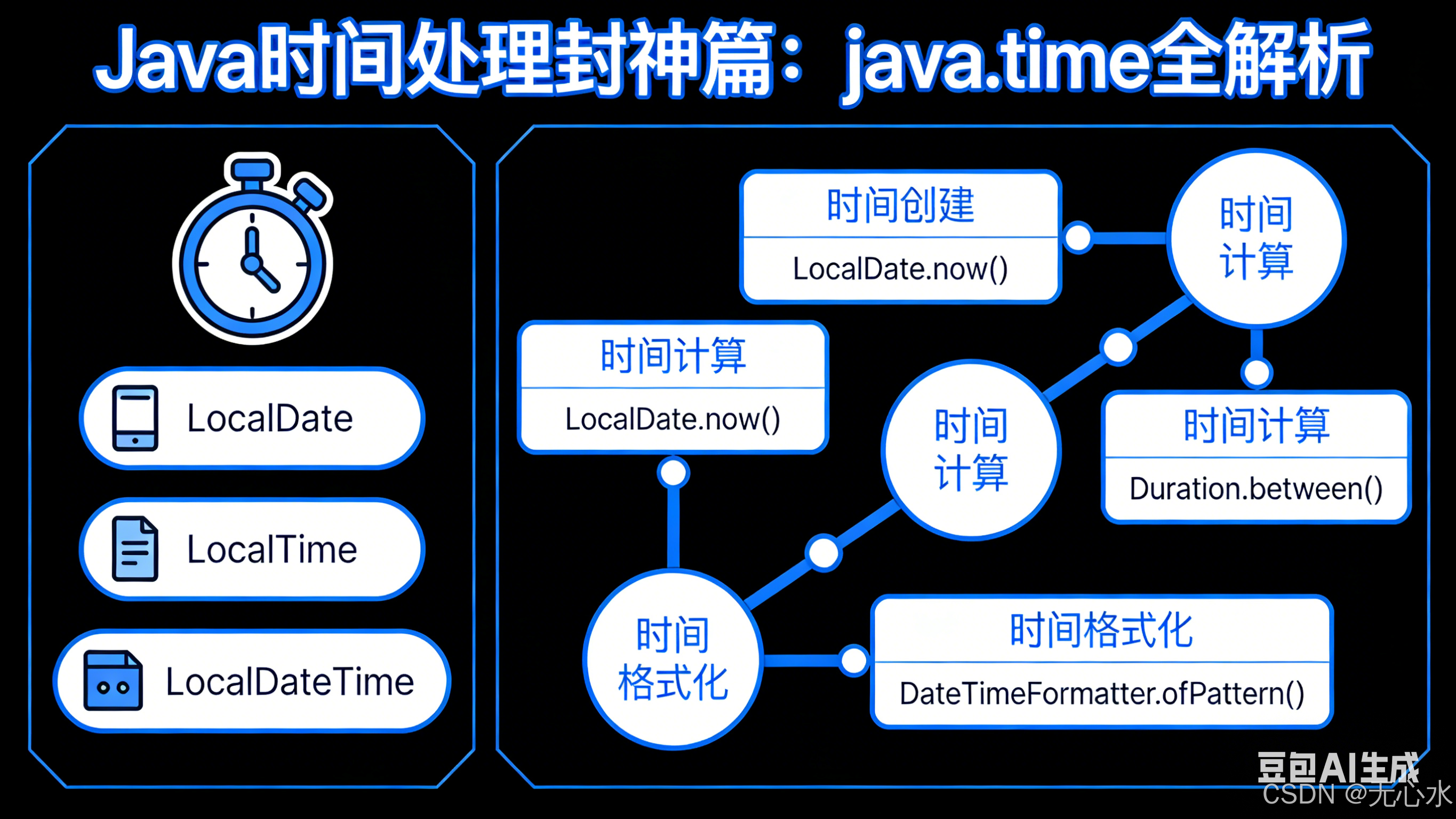 Java时间处理封神篇：java.time全解析

LocalDate

LocalTime

LocalDateTime

时间创建
LocalDate.now()

时间计算

时间计算
LocalDate.now()

时间计算

时间计算
Duration.between()

时间格式化

时间格式化
DateTimeFormatter.ofPattern()

豆包AI生成
CSDN @无心水